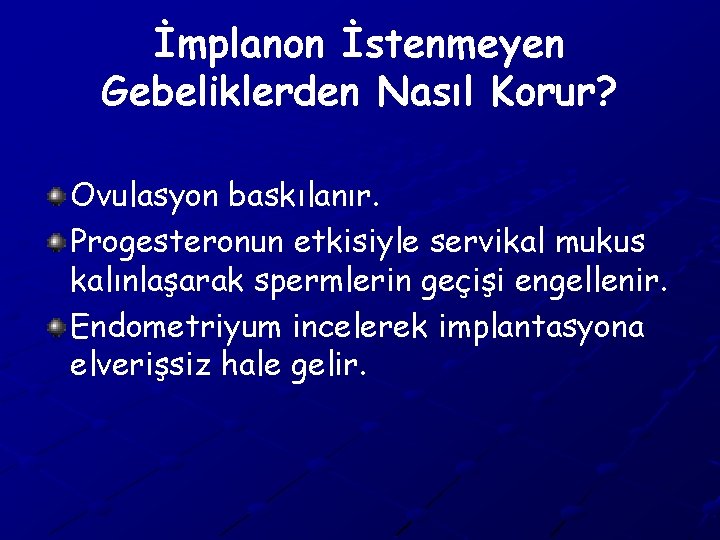 İmplanon İstenmeyen Gebeliklerden Nasıl Korur?

Ovulasyon baskılanır.

Progesteronun etkisiyle servikal mukus kalınlaşarak spermlerin geçişi engellenir.

Endometriyum incelerek implantasyona elverişsiz hale gelir.